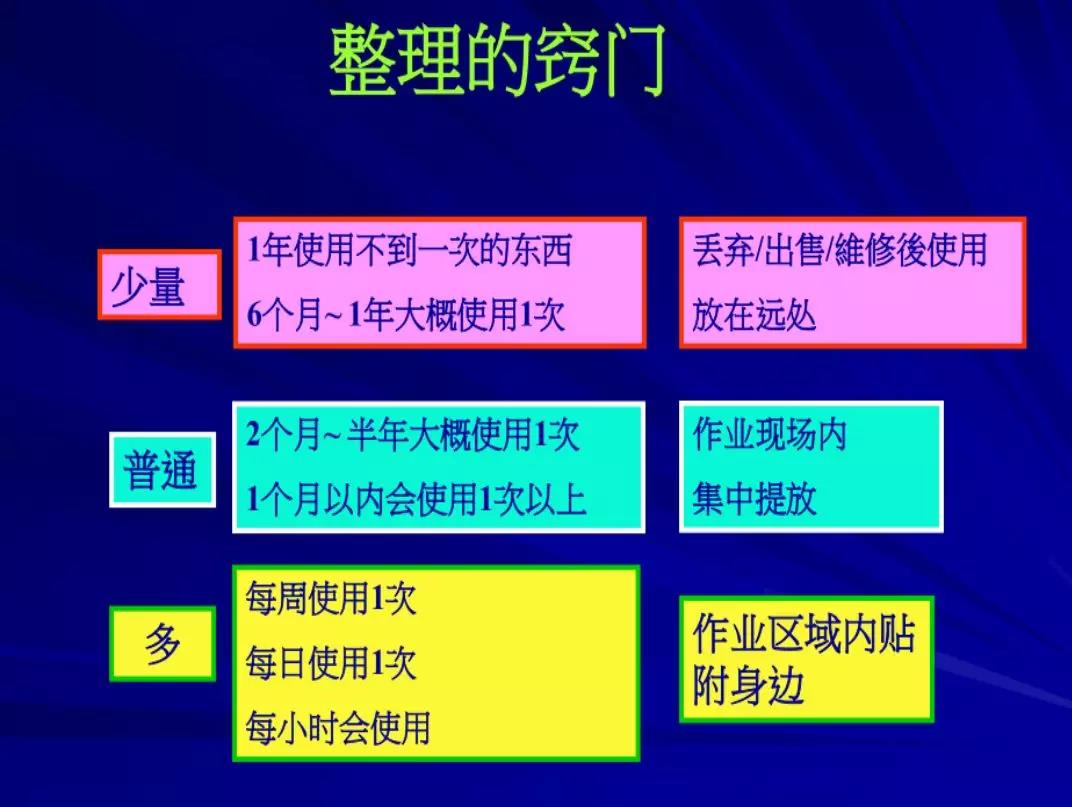 整理的窍门

少量

1年使用不到一次的东西
6个月~1年大概使用1次

丢弃/出售/維修後使用
放在远处

普通

2个月~半年大概使用1次
1个月以内会使用1次以上

作业现场内
集中提放

多

每周使用1次
每日使用1次
每小时会使用

作业区域内贴附身边